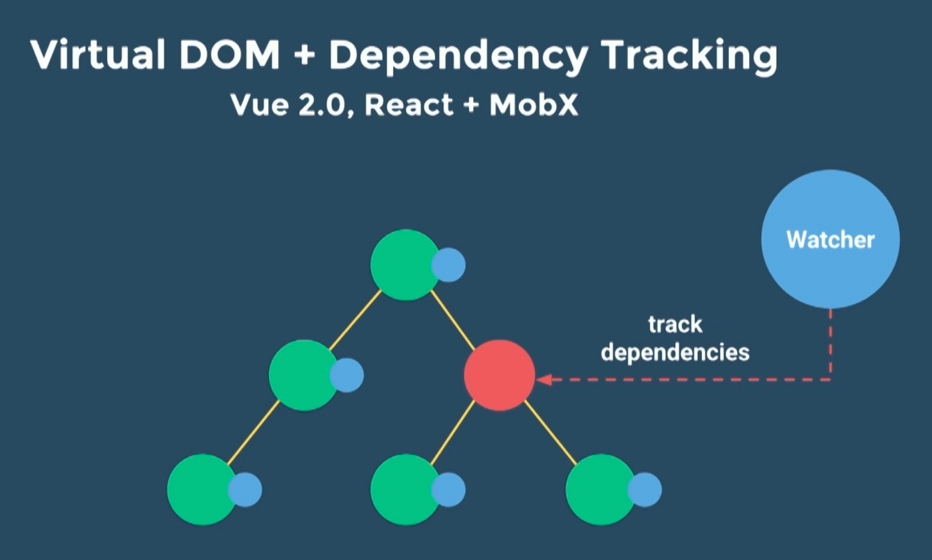 Virtual DOM + Dependency Tracking

Vue 2.0, React + MobX

Watcher

track dependencies